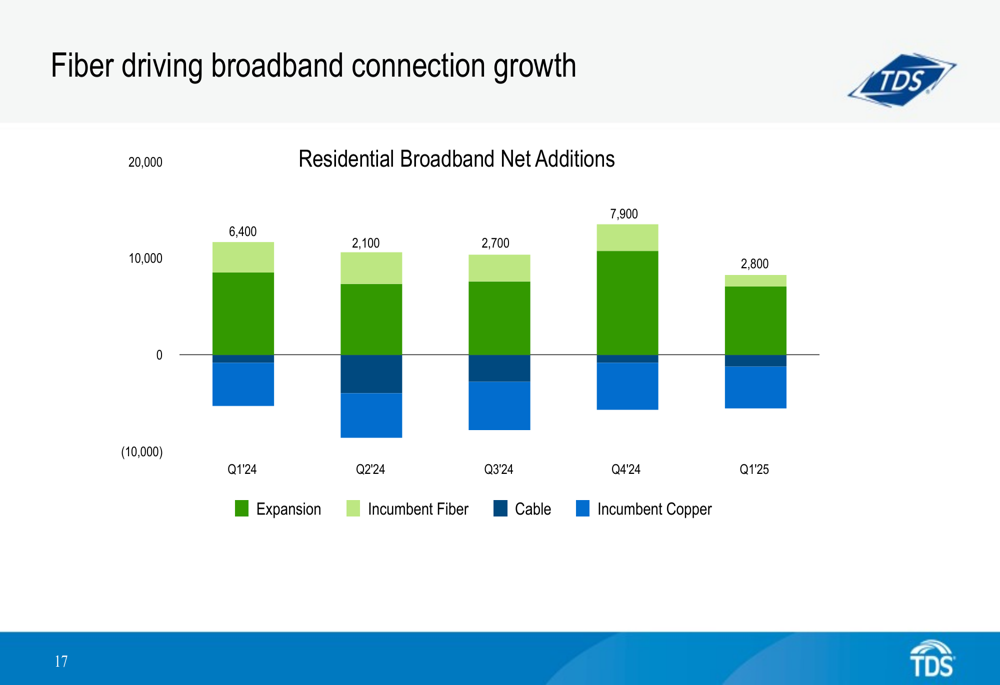 Fiber driving broadband connection growth

TDS

Residential Broadband Net Additions

20,000
10,000
0
(10,000)

6,400
2,100
2,700
7,900
2,800

Q1'24
Q2'24
Q3'24
Q4'24
Q1'25

Expansion
Incumbent Fiber
Cable
Incumbent Copper

17

TDS